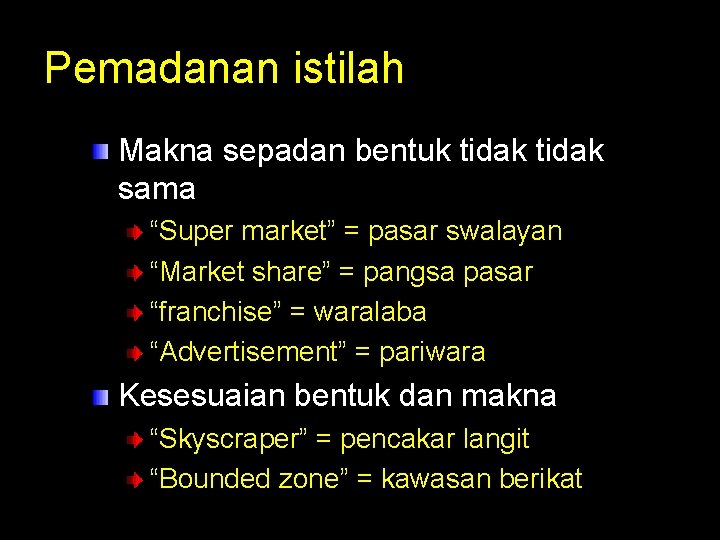 Pemadanan istilah

Makna sepadan bentuk tidak tidak sama

“Super market” = pasar swalayan

“Market share” = pangsa pasar

“franchise” = waralaba

“Advertisement” = pariwara

Kesesuaian bentuk dan makna

“Skyscraper” = pencakar langit

“Bounded zone” = kawasan berikat